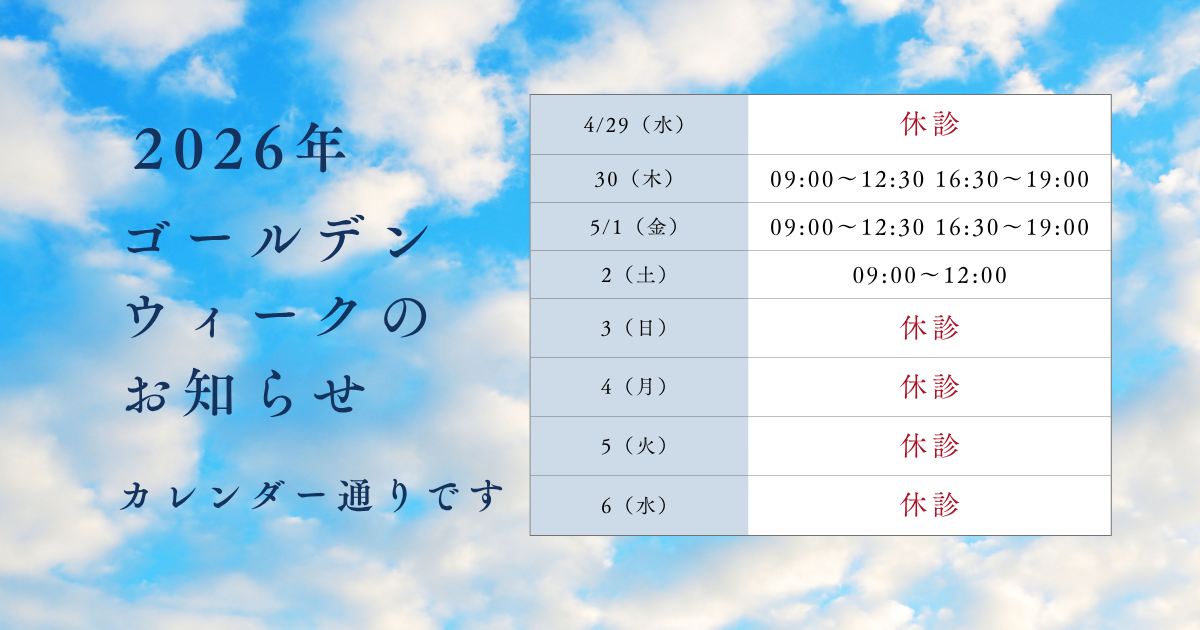 2026年

ゴールデン
ウィークの
お知らせ

カレンダー通りです

| 4/29（水） | 休診 |
|---|---|
| 30（木） | 09:00～12:30 16:30～19:00 |
| 5/1（金） | 09:00～12:30 16:30～19:00 |
| 2（土） | 09:00～12:00 |
| 3（日） | 休診 |
| 4（月） | 休診 |
| 5（火） | 休診 |
| 6（水） | 休診 |